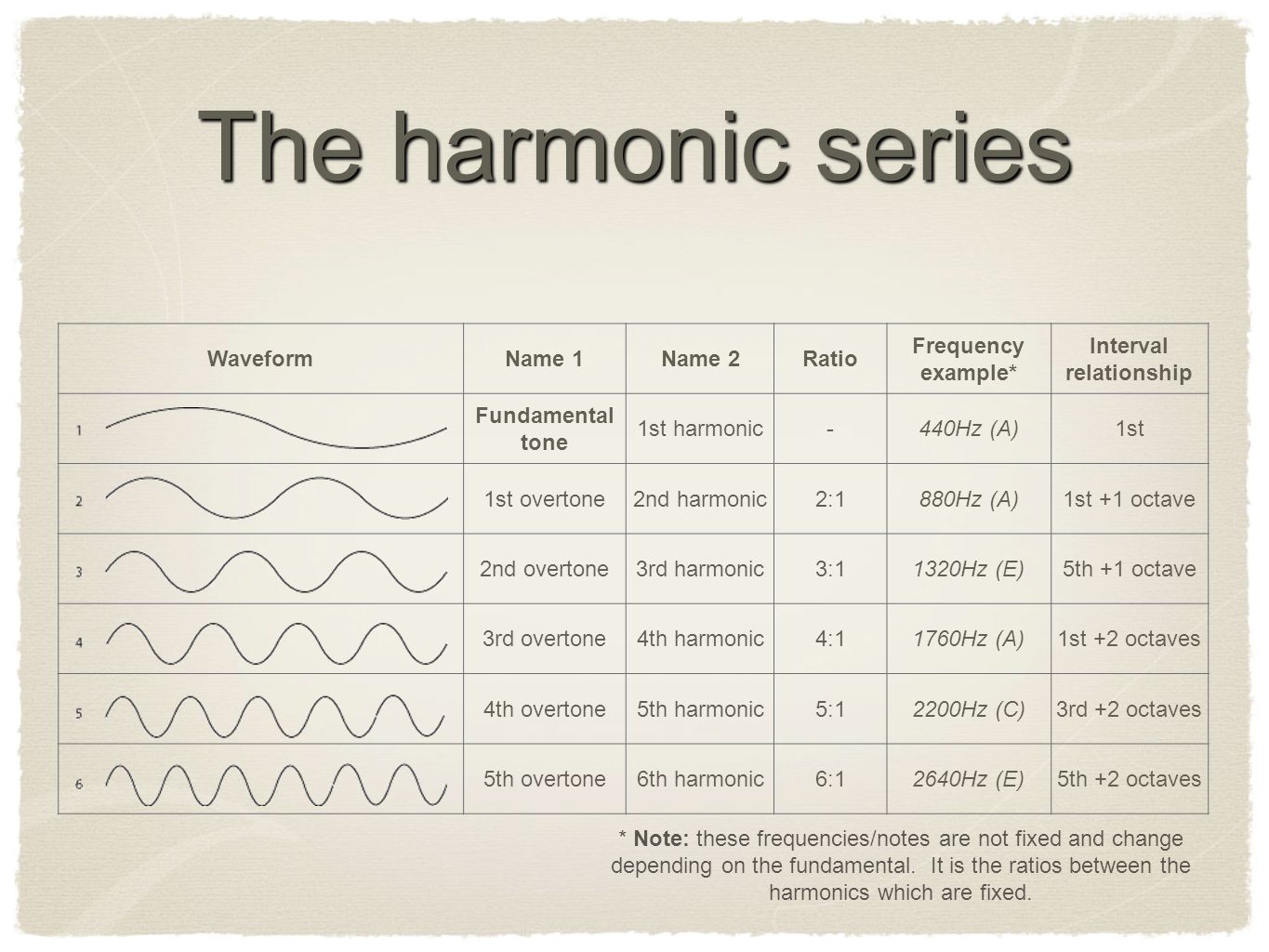 The harmonic series

| Waveform | Name 1 | Name 2 | Ratio | Frequency example* | Interval relationship |
|---|---|---|---|---|---|
| 1 | Fundamental tone | 1st harmonic | - | 440Hz (A) | 1st |
| 2 | 1st overtone | 2nd harmonic | 2:1 | 880Hz (A) | 1st +1 octave |
| 3 | 2nd overtone | 3rd harmonic | 3:1 | 1320Hz (E) | 5th +1 octave |
| 4 | 3rd overtone | 4th harmonic | 4:1 | 1760Hz (A) | 1st +2 octaves |
| 5 | 4th overtone | 5th harmonic | 5:1 | 2200Hz (C) | 3rd +2 octaves |
| 6 | 5th overtone | 6th harmonic | 6:1 | 2640Hz (E) | 5th +2 octaves |

* Note: these frequencies/notes are not fixed and change depending on the fundamental. It is the ratios between the harmonics which are fixed.